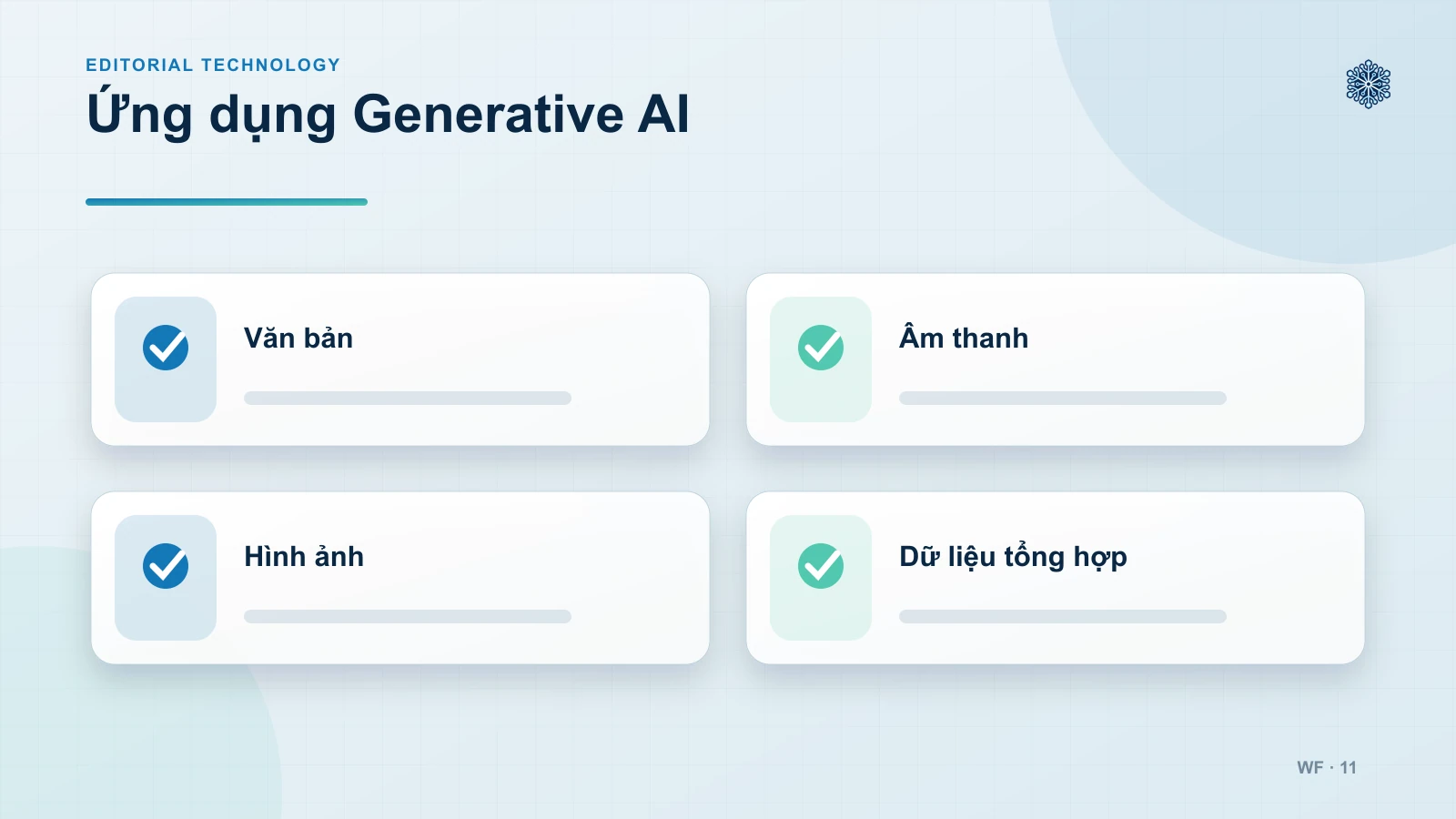 EDITORIAL TECHNOLOGY

Ứng dụng Generative AI

Văn bản

Âm thanh

Hình ảnh

Dữ liệu tổng hợp

WF · 11